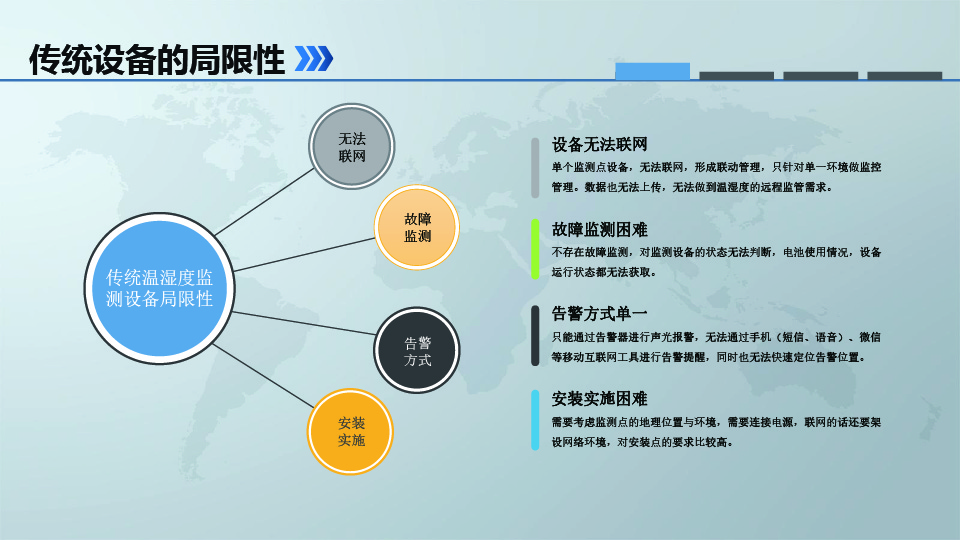 传统设备的局限性

传统温湿度监测设备局限性

无法联网

故障监测

告警方式

安装实施

设备无法联网

单个监测点设备，无法联网，形成联动管理，只针对单一环境做监控管理。数据也无法上传，无法做到温湿度的远程监管需求。

故障监测困难

不存在故障监测，对监测设备的状态无法判断，电池使用情况，设备运行状态都无法获取。

告警方式单一

只能通过告警器进行声光报警，无法通过手机（短信、语音）、微信等移动互联网工具进行告警提醒，同时也无法快速定位告警位置。

安装实施困难

需要考虑监测点的地理位置与环境，需要连接电源，联网的话还要架设网络环境，对安装点的要求比较高。